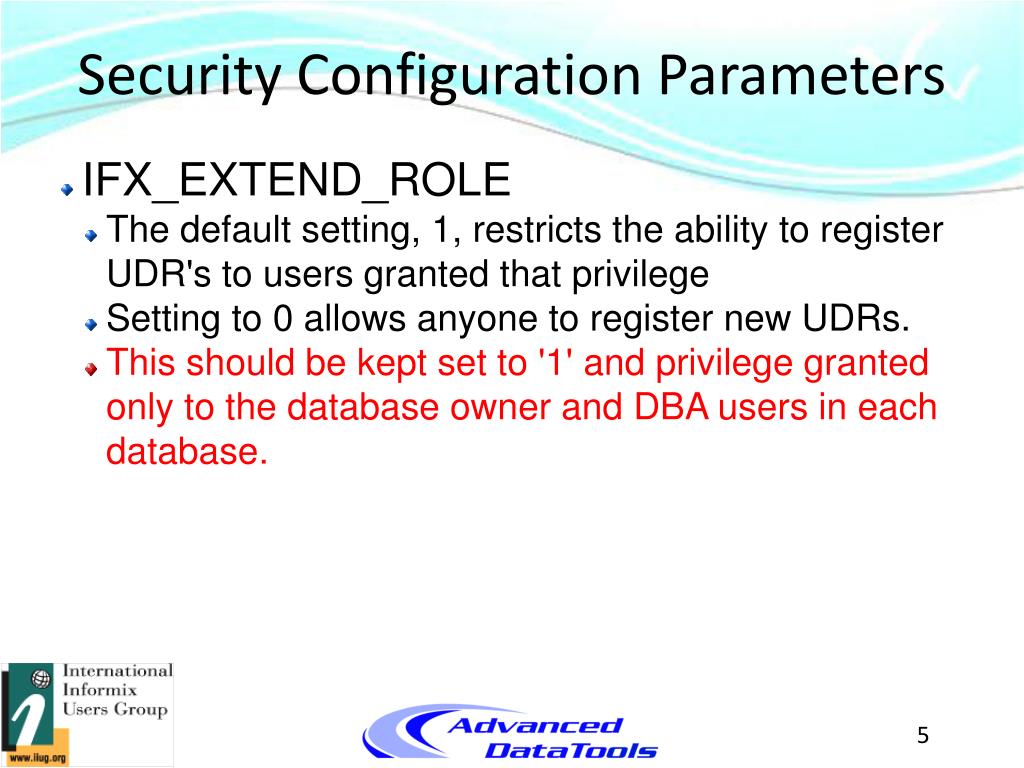 Security Configuration Parameters

IFX_EXTEND_ROLE

The default setting, 1, restricts the ability to register UDR's to users granted that privilege

Setting to 0 allows anyone to register new UDRs.

This should be kept set to '1' and privilege granted only to the database owner and DBA users in each database.

International Informix Users Group

www.iiug.org

Advanced DataTools

5